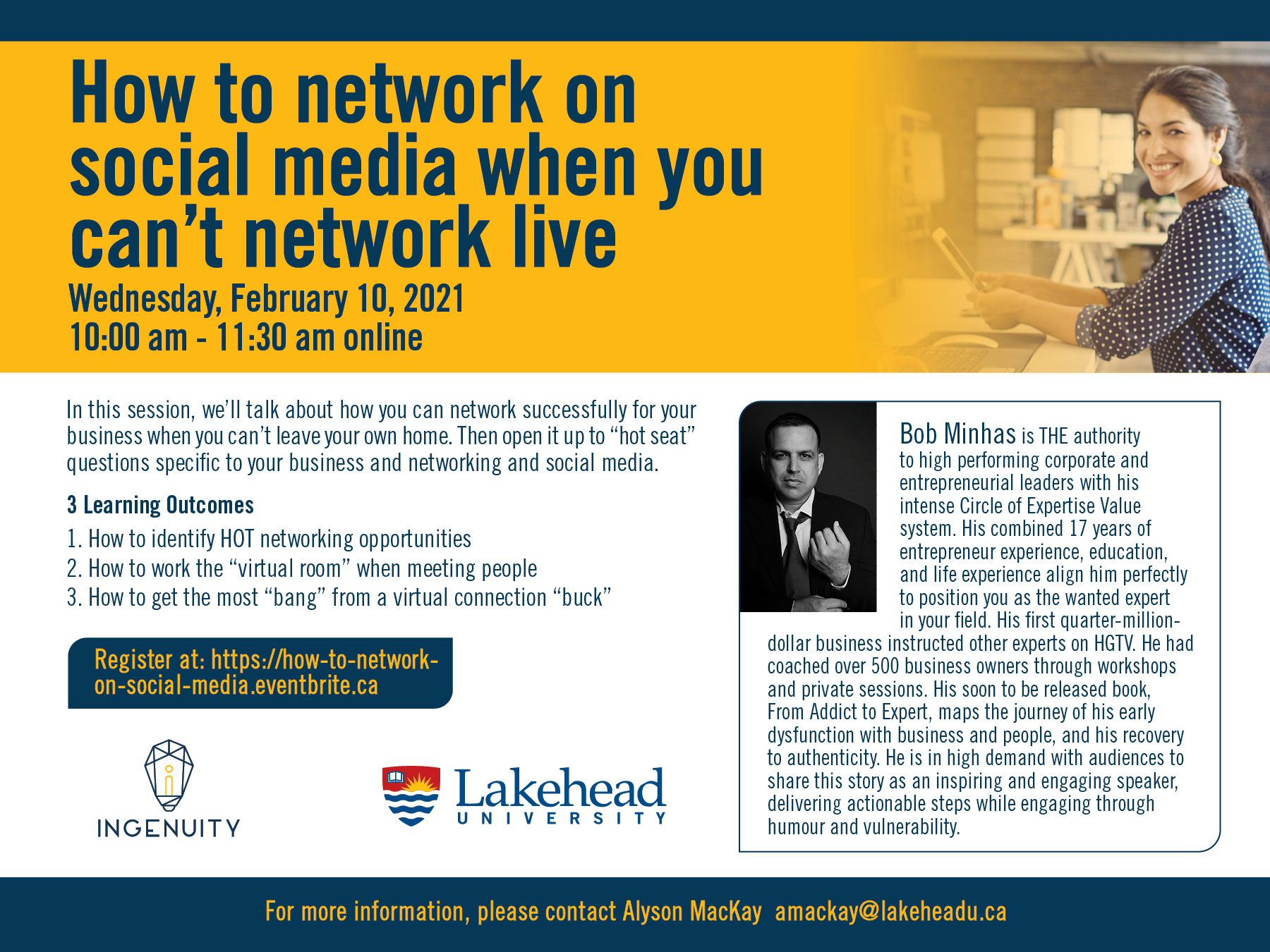 How to network on social media when you can't network live

Wednesday, February 10, 2021
10:00 am - 11:30 am online

In this session, we'll talk about how you can network successfully for your business when you can't leave your own home. Then open it up to "hot seat" questions specific to your business and networking and social media.

3 Learning Outcomes

1. How to identify HOT networking opportunities
2. How to work the "virtual room" when meeting people
3. How to get the most "bang" from a virtual connection "buck"

Register at: https://how-to-network-on-social-media.eventbrite.ca

INGENUITY

Lakehead UNIVERSITY

Bob Minhas is THE authority to high performing corporate and entrepreneurial leaders with his intense Circle of Expertise Value system. His combined 17 years of entrepreneur experience, education, and life experience align him perfectly to position you as the wanted expert in your field. His first quarter-million-dollar business instructed other experts on HGTV. He had coached over 500 business owners through workshops and private sessions. His soon to be released book, From Addict to Expert, maps the journey of his early dysfunction with business and people, and his recovery to authenticity. He is in high demand with audiences to share this story as an inspiring and engaging speaker, delivering actionable steps while engaging through humour and vulnerability.

For more information, please contact Alyson MacKay amackay@lakeheadu.ca